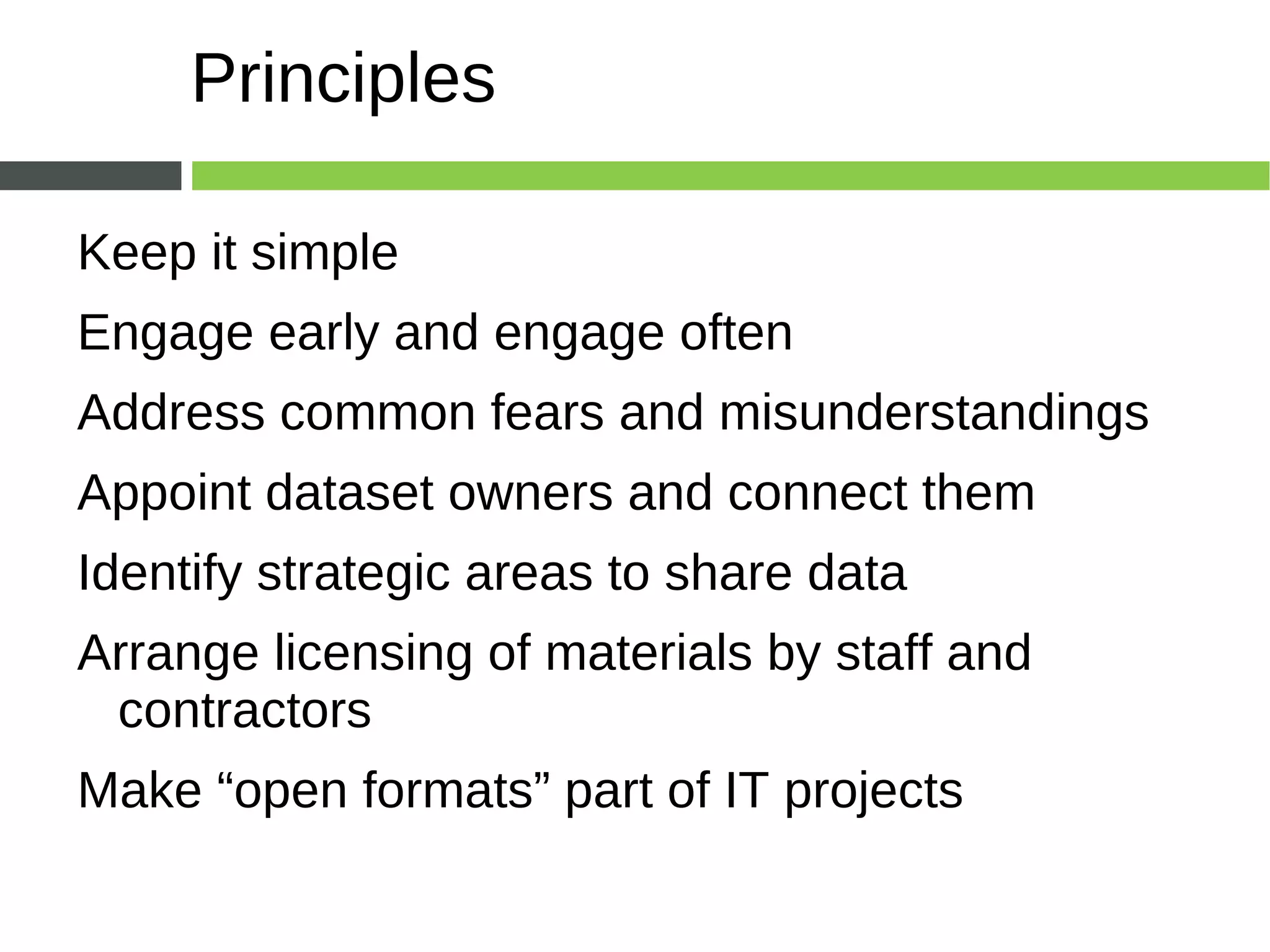 Principles

Keep it simple

Engage early and engage often

Address common fears and misunderstandings

Appoint dataset owners and connect them

Identify strategic areas to share data

Arrange licensing of materials by staff and contractors

Make “open formats” part of IT projects